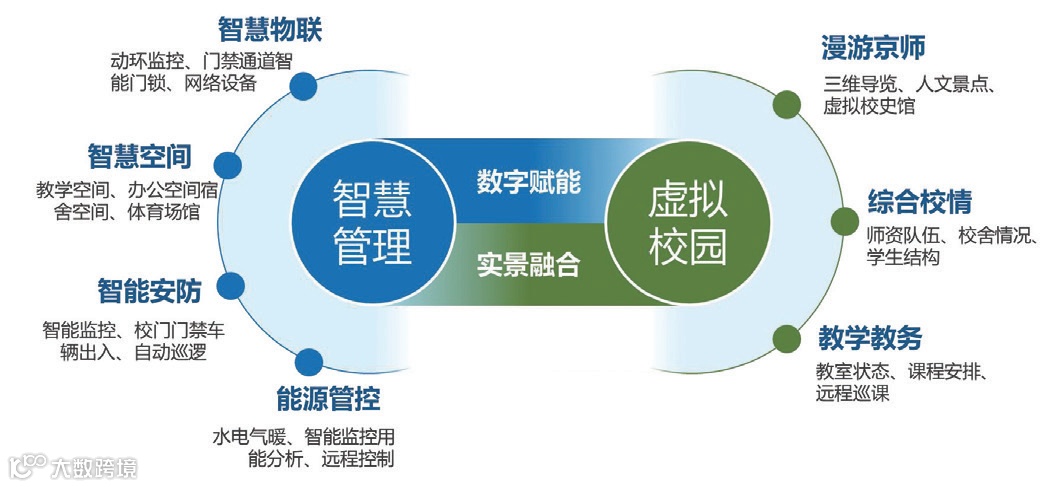 智慧物联
动环监控、门禁通道智能门锁、网络设备

智慧空间
教学空间、办公空间宿舍空间、体育场馆

智能安防
智能监控、校门门禁车辆出入、自动巡逻

能源管控
水电气暖、智能监控用能分析、远程控制

智慧管理

数字赋能

实景融合

虚拟校园

漫游京师
三维导览、人文景点、虚拟校史馆

综合校情
师资队伍、校舍情况、学生结构

教学教务
教室状态、课程安排、远程巡课

大数跨境